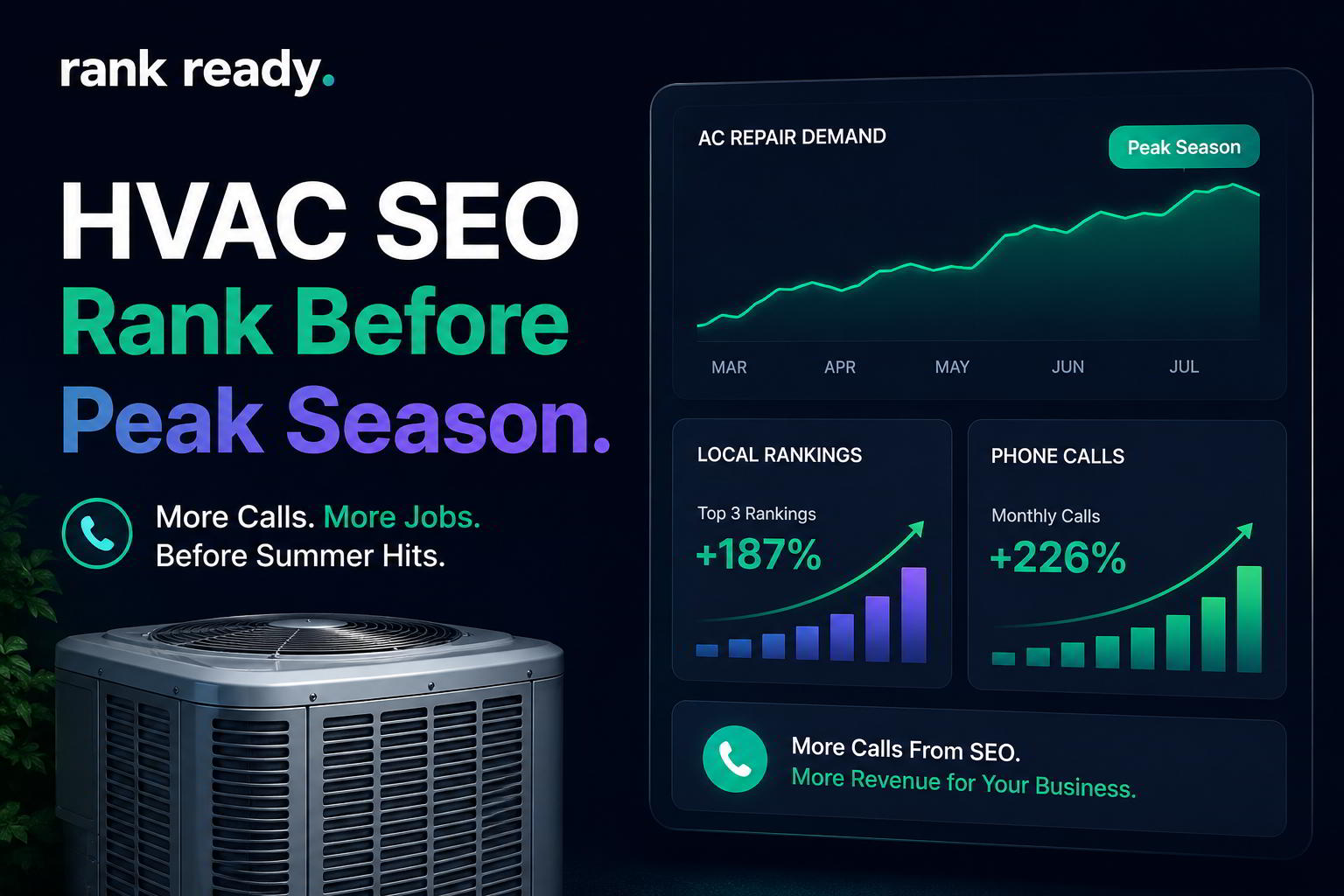 rank ready.

HVAC SEO
Rank Before
Peak Season.

More Calls. More Jobs.
Before Summer Hits.

AC REPAIR DEMAND

Peak Season

MAR APR MAY JUN JUL

LOCAL RANKINGS

Top 3 Rankings
+187%

PHONE CALLS

Monthly Calls
+226%

More Calls From SEO.
More Revenue for Your Business.